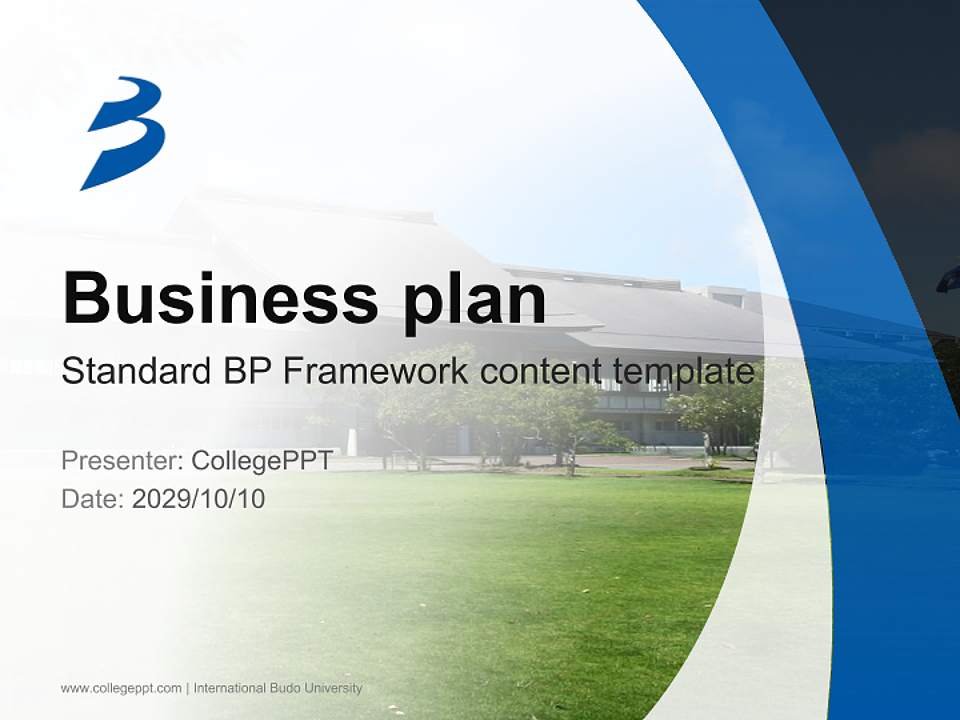 Business plan

Standard BP Framework content template

Presenter: CollegePPT
Date: 2029/10/10

www.collegeppt.com | International Budo University